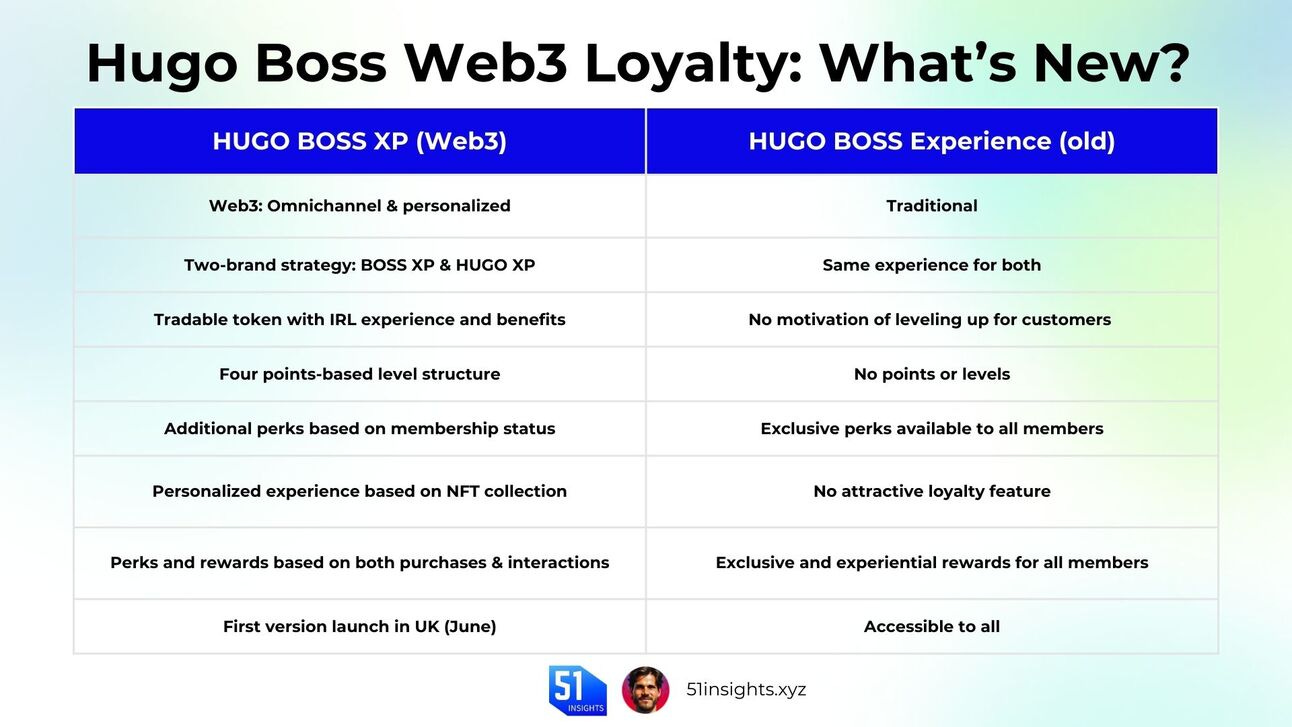 Hugo Boss Web3 Loyalty: What's New?

| HUGO BOSS XP (Web3) | HUGO BOSS Experience (old) |
|---|---|
| Web3: Omnichannel & personalized | Traditional |
| Two-brand strategy: BOSS XP & HUGO XP | Same experience for both |
| Tradable token with IRL experience and benefits | No motivation of leveling up for customers |
| Four points-based level structure | No points or levels |
| Additional perks based on membership status | Exclusive perks available to all members |
| Personalized experience based on NFT collection | No attractive loyalty feature |
| Perks and rewards based on both purchases & interactions | Exclusive and experiential rewards for all members |
| First version launch in UK (June) | Accessible to all |

51 INSIGHTS 51insights.xyz